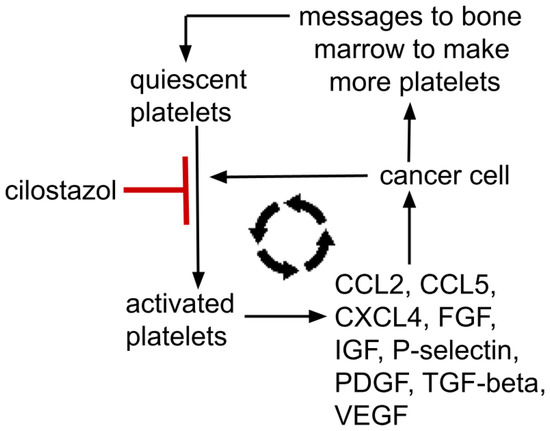 messages to bone marrow to make more platelets

quiescent platelets

cilostazol

cancer cell

activated platelets

CCL2, CCL5, CXCL4, FGF, IGF, P-selectin, PDGF, TGF-beta, VEGF